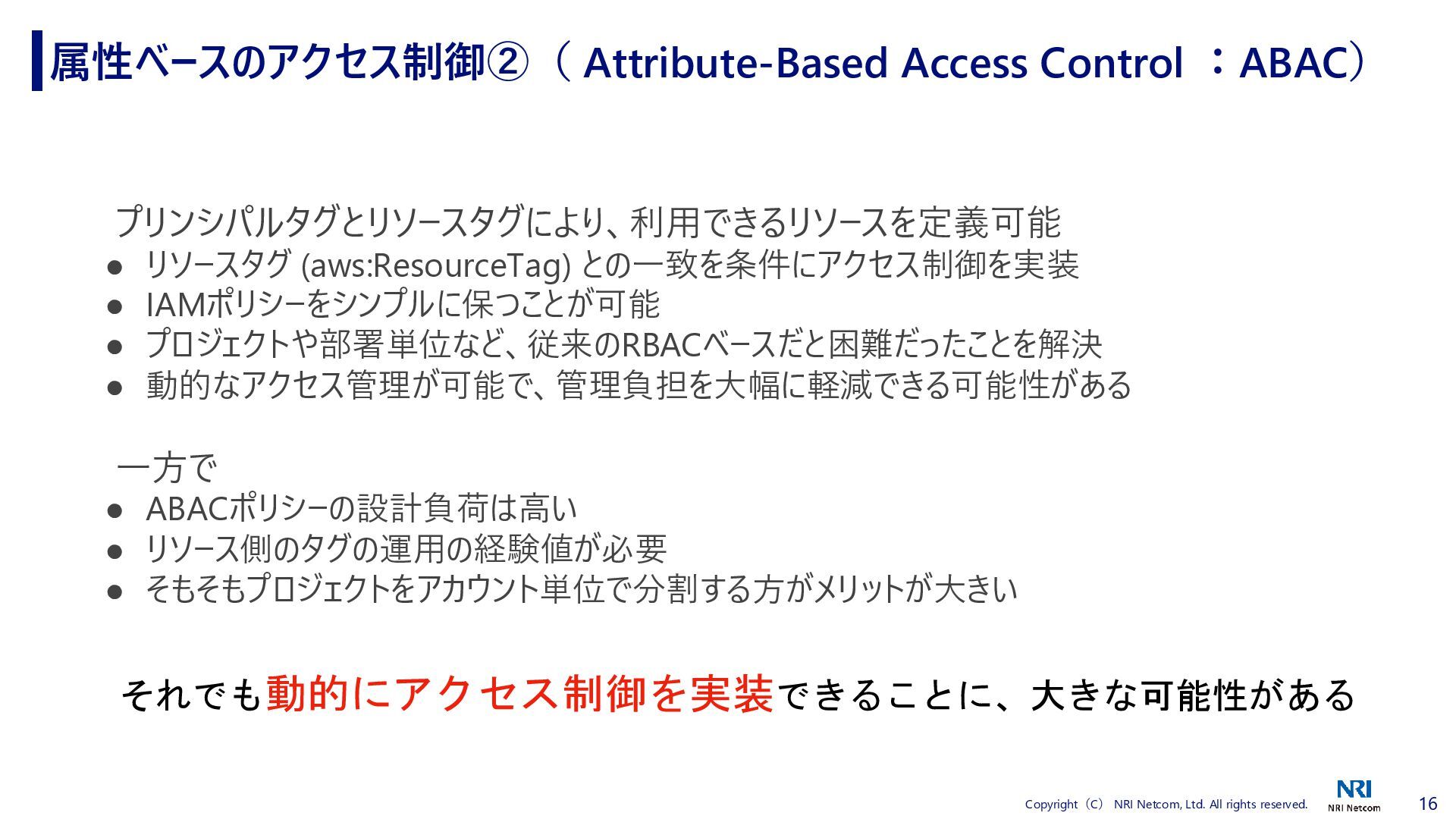 属性ベースのアクセス制御②（ Attribute-Based Access Control ：ABAC）

プリンシパルタグとリソースタグにより、利用できるリソースを定義可能
● リソースタグ (aws:ResourceTag) との一致を条件にアクセス制御を実装
● IAMポリシーをシンプルに保つことが可能
● プロジェクトや部署単位など、従来のRBACベースだと困難だったことを解決
● 動的なアクセス管理が可能で、管理負担を大幅に軽減できる可能性がある

一方で
● ABACポリシーの設計負荷は高い
● リソース側のタグの運用の経験値が必要
● そもそもプロジェクトをアカウント単位で分割する方がメリットが大きい

それでも動的にアクセス制御を実装できることに、大きな可能性がある

Copyright（C） NRI Netcom, Ltd. All rights reserved.
NRI
NRI Netcom
16